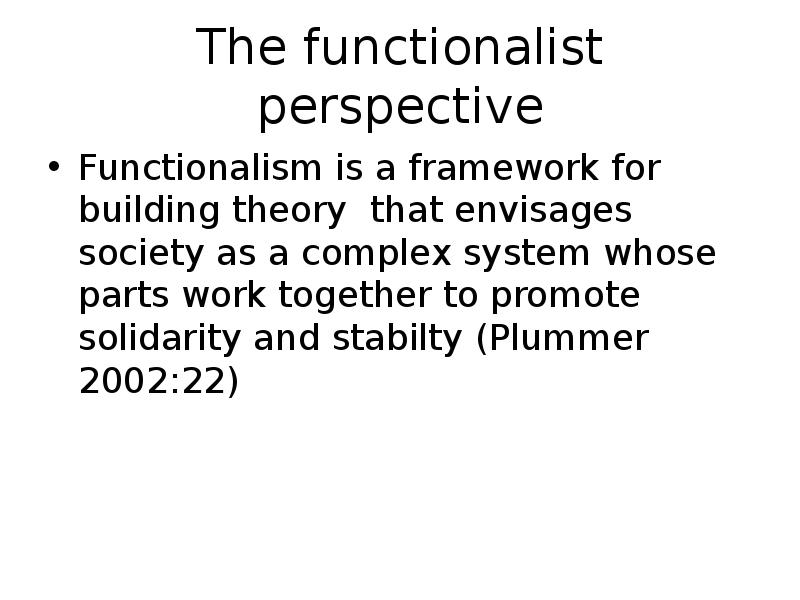 The functionalist perspective

• Functionalism is a framework for building theory that envisages society as a complex system whose parts work together to promote solidarity and stabilty (Plummer 2002:22)